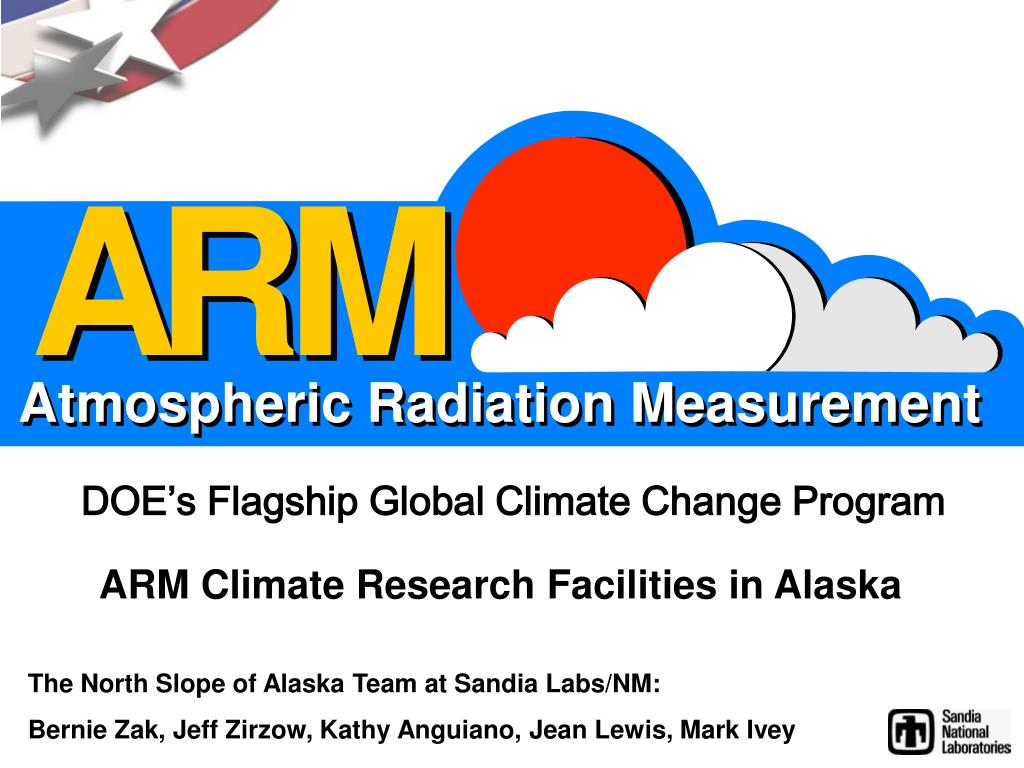 ARM
Atmospheric Radiation Measurement

DOE’s Flagship Global Climate Change Program

ARM Climate Research Facilities in Alaska

The North Slope of Alaska Team at Sandia Labs/NM:

Bernie Zak, Jeff Zirzow, Kathy Anguiano, Jean Lewis, Mark Ivey

Sandia National Laboratories